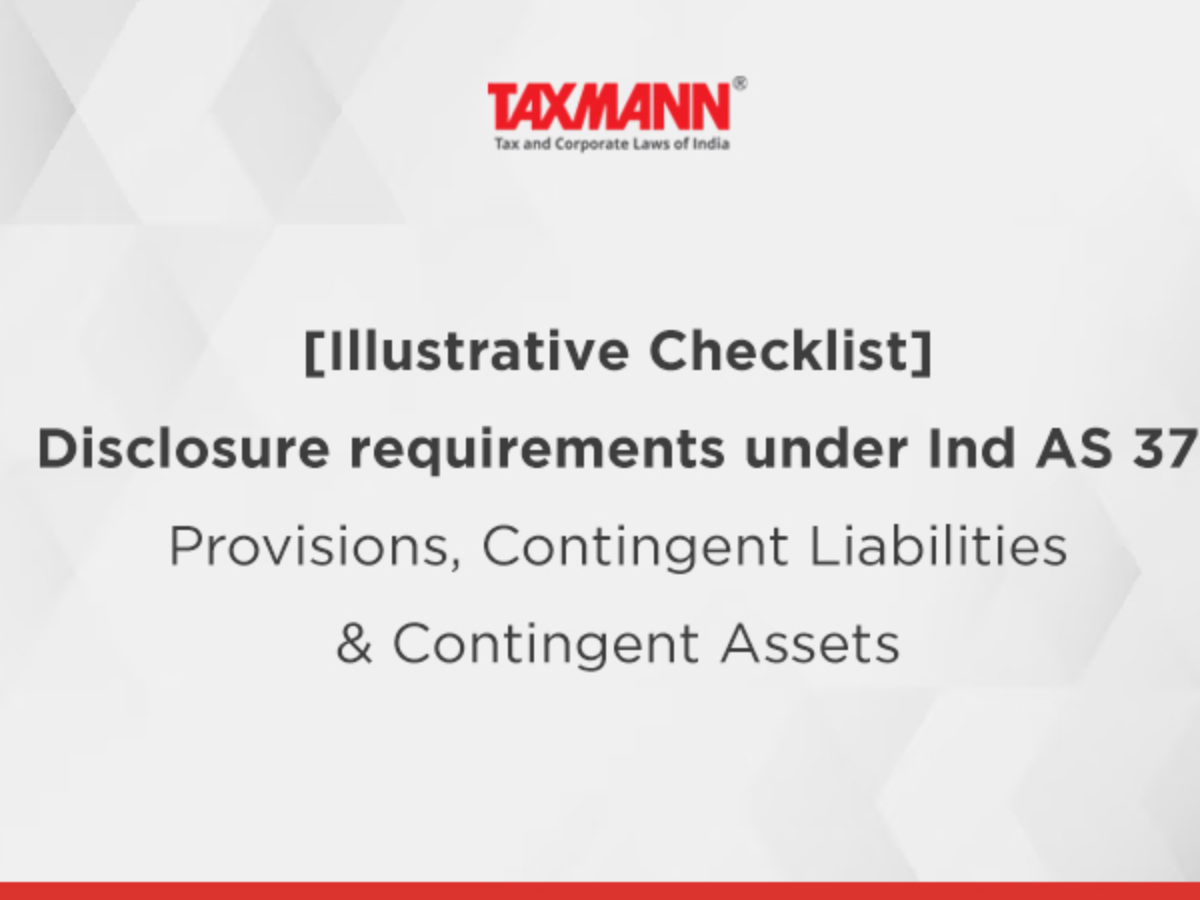 TAXMANN®
Tax and Corporate Laws of India

[Illustrative Checklist]
Disclosure requirements under Ind AS 37
Provisions, Contingent Liabilities
& Contingent Assets